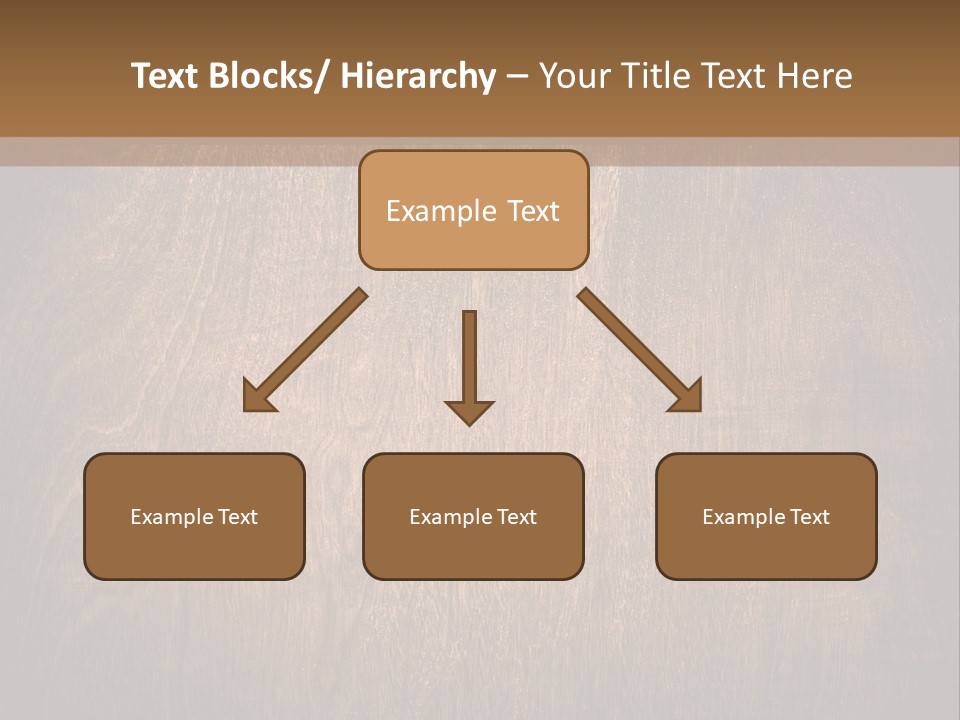 Text Blocks/ Hierarchy – Your Title Text Here

Example Text

Example Text

Example Text

Example Text